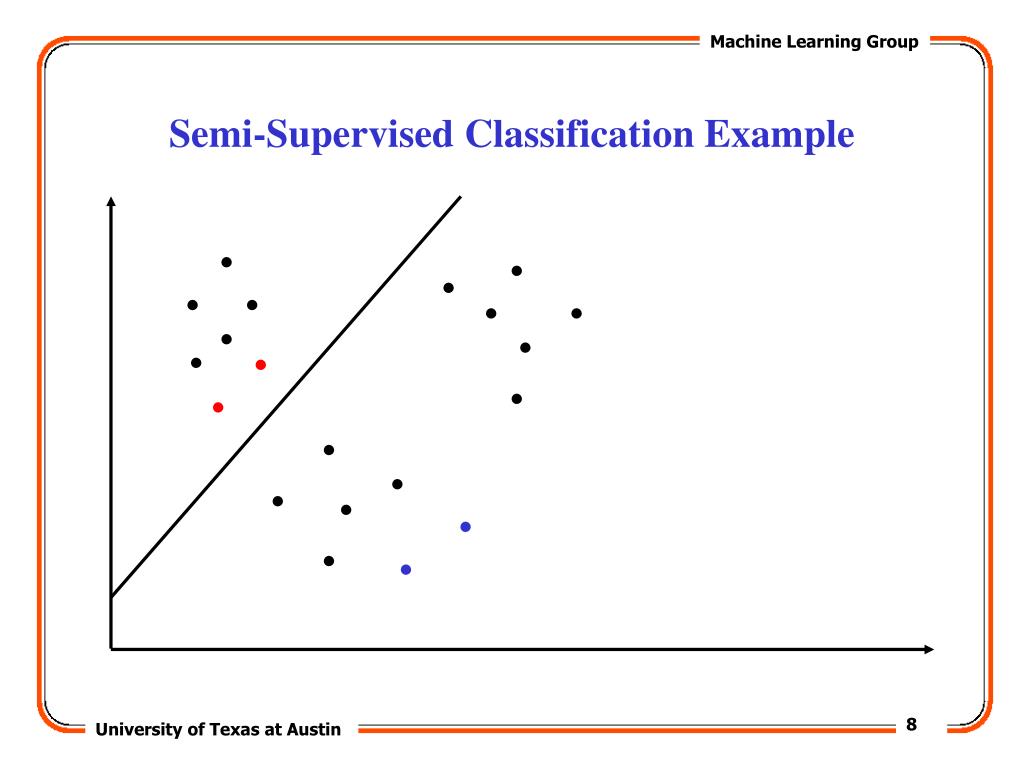 Machine Learning Group

Semi-Supervised Classification Example

University of Texas at Austin

8